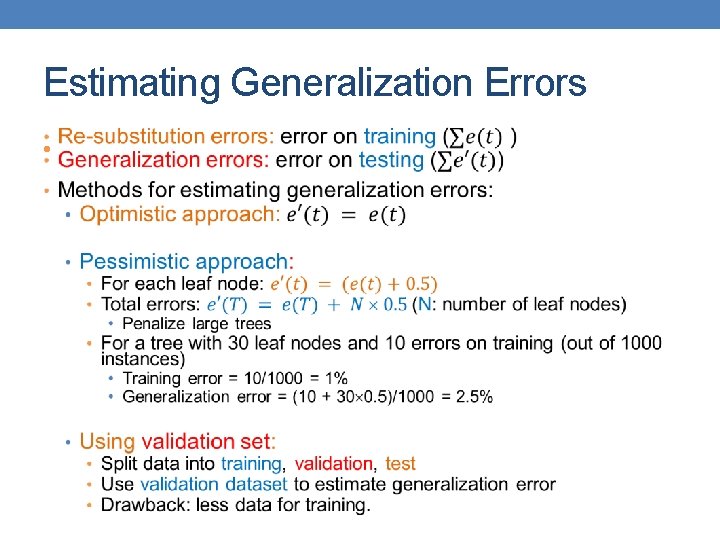 Estimating Generalization Errors

• Re-substitution errors: error on training ($\sum e(t)$ )
• Generalization errors: error on testing ($\sum e'(t)$)

• Methods for estimating generalization errors:
  • Optimistic approach: $e'(t) = e(t)$

  • Pessimistic approach:
    • For each leaf node: $e'(t) = (e(t) + 0.5)$
    • Total errors: $e'(T) = e(T) + N \times 0.5$ (N: number of leaf nodes)
      • Penalize large trees
    • For a tree with 30 leaf nodes and 10 errors on training (out of 1000 instances)
      • Training error = 10/1000 = 1%
      • Generalization error = (10 + 30×0.5)/1000 = 2.5%

  • Using validation set:
    • Split data into training, validation, test
    • Use validation dataset to estimate generalization error
    • Drawback: less data for training.